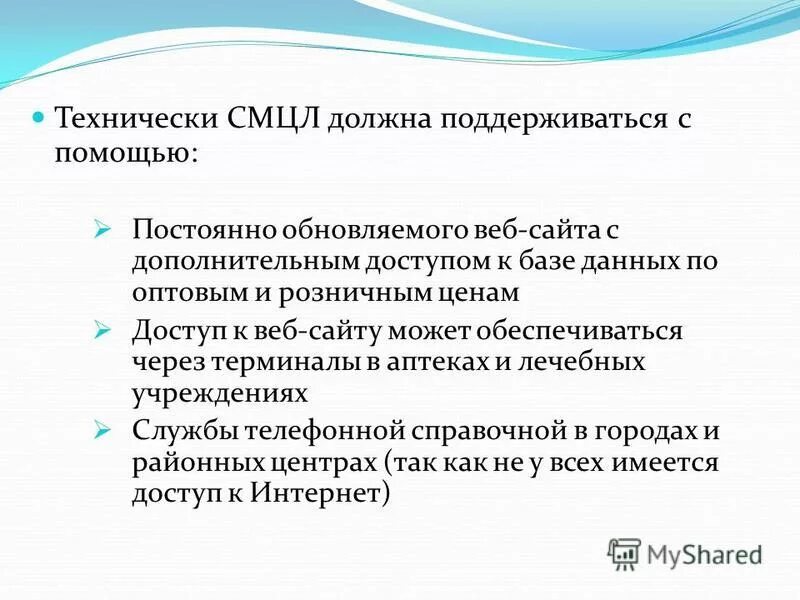 Технически СМЦЛ должна поддерживаться с помощью:

Постоянно обновляемого веб-сайта с дополнительным доступом к базе данных по оптовым и розничным ценам

Доступ к веб-сайту может обеспечиваться через терминалы в аптеках и лечебных учреждениях

Службы телефонной справочной в городах и районных центрах (так как не у всех имеется доступ к Интернет)

MyShared